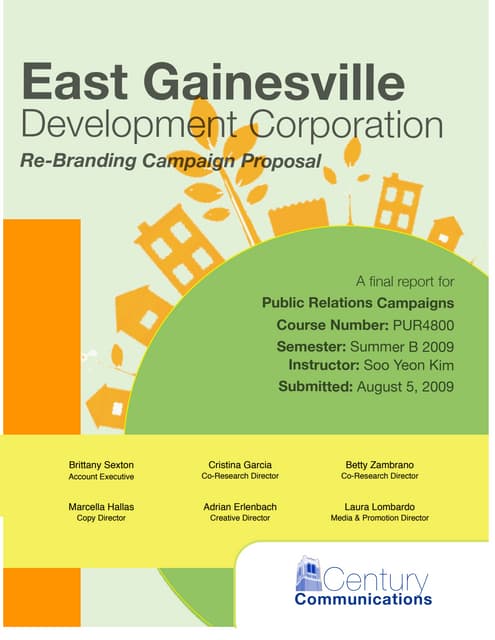 East Gainesville
Development Corporation
Re-Branding Campaign Proposal

A final report for
Public Relations Campaigns
Course Number: PUR4800
Semester: Summer B 2009
Instructor: Soo Yeon Kim
Submitted: August 5, 2009

Brittany Sexton
Account Executive

Cristina Garcia
Co-Research Director

Betty Zambrano
Co-Research Director

Marcella Hallas
Copy Director

Adrian Erlenbach
Creative Director

Laura Lombardo
Media & Promotion Director

Century
Communications